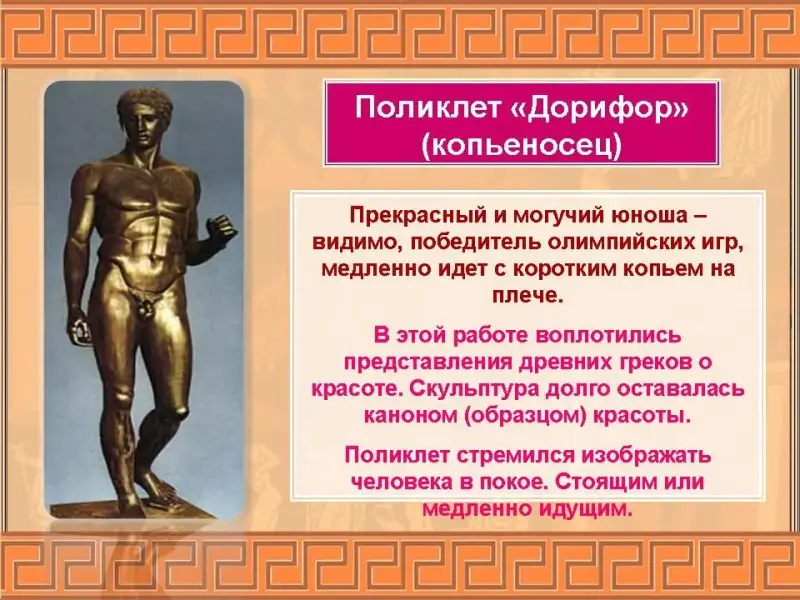 Поликлет «Дорифор» (копьеносец)

Прекрасный и могучий юноша – видимо, победитель олимпийских игр, медленно идет с коротким копьем на плече.

В этой работе воплотились представления древних греков о красоте. Скульптура долго оставалась каноном (образцом) красоты.

Поликлет стремился изображать человека в покое. Стоящим или медленно идущим.